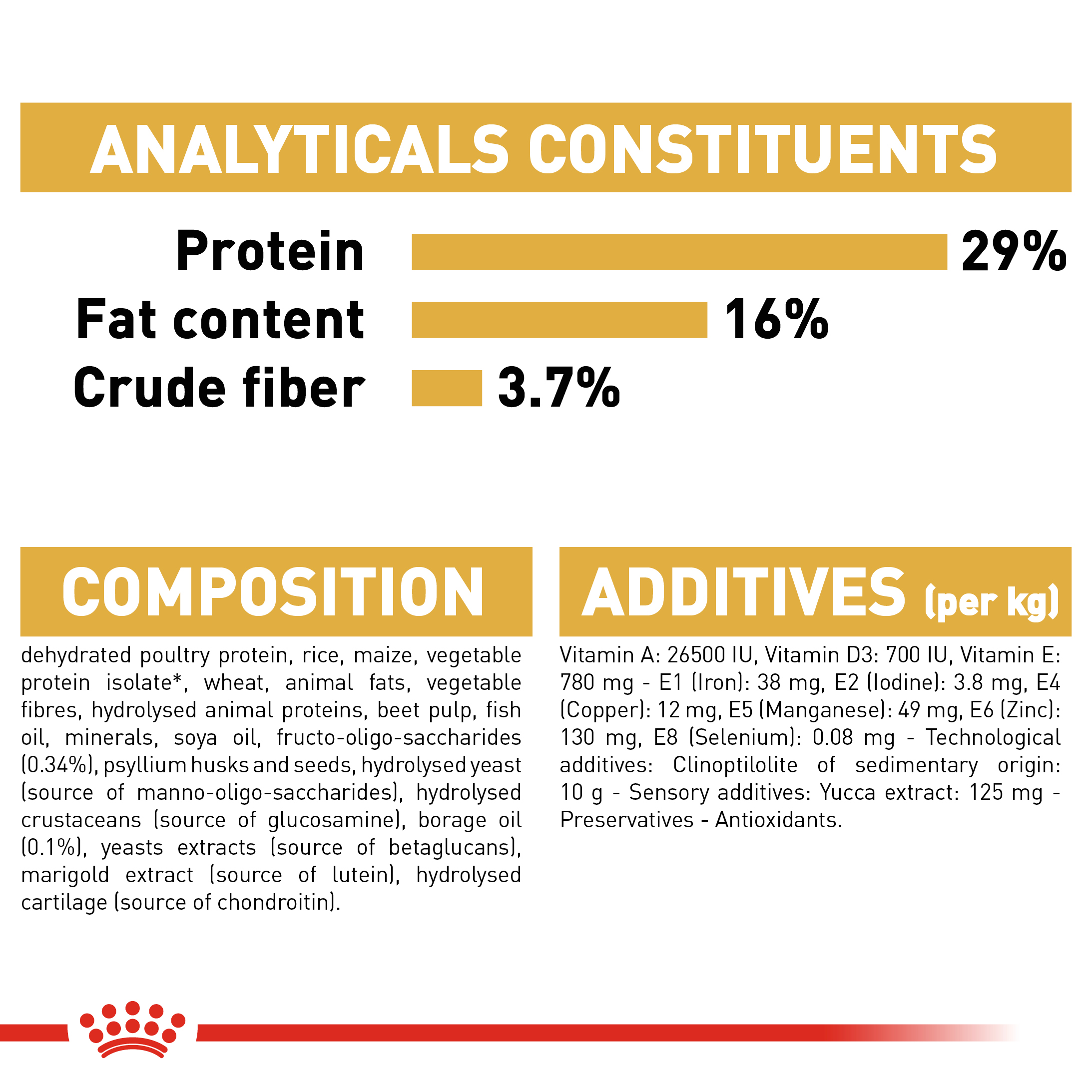 ANALYTICALS CONSTITUENTS

Protein 29%
Fat content 16%
Crude fiber 3.7%

COMPOSITION

dehydrated poultry protein, rice, maize, vegetable protein isolate*, wheat, animal fats, vegetable fibres, hydrolysed animal proteins, beet pulp, fish oil, minerals, soya oil, fructo-oligo-saccharides (0.34%), psyllium husks and seeds, hydrolysed yeast (source of manno-oligo-saccharides), hydrolysed crustaceans (source of glucosamine), borage oil (0.1%), yeasts extracts (source of betaglucans), marigold extract (source of lutein), hydrolysed cartilage (source of chondroitin).

ADDITIVES (per kg)

Vitamin A: 26500 IU, Vitamin D3: 700 IU, Vitamin E: 780 mg - E1 (Iron): 38 mg, E2 (Iodine): 3.8 mg, E4 (Copper): 12 mg, E5 (Manganese): 49 mg, E6 (Zinc): 130 mg, E8 (Selenium): 0.08 mg - Technological additives: Clinoptilolite of sedimentary origin: 10 g - Sensory additives: Yucca extract: 125 mg - Preservatives - Antioxidants.